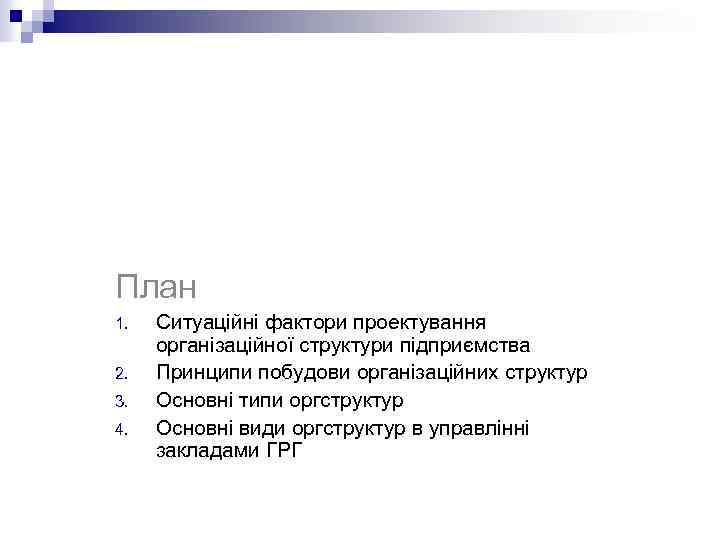 План

1. Ситуаційні фактори проектування організаційної структури підприємства
2. Принципи побудови організаційних структур
3. Основні типи оргструктур
4. Основні види оргструктур в управлінні закладами ГРГ